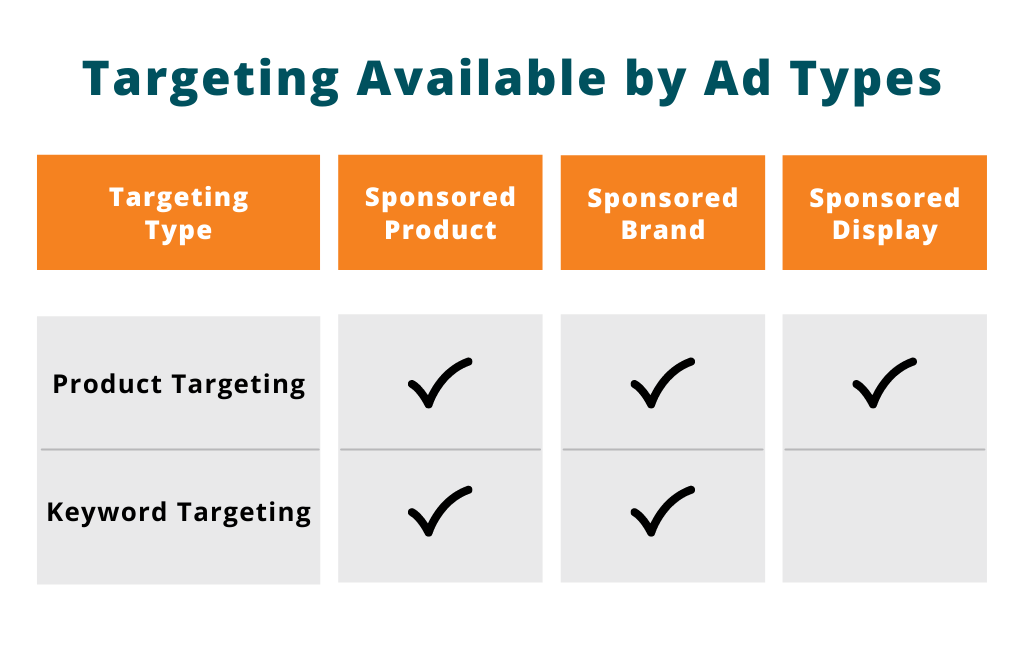 Targeting Available by Ad Types

| Targeting Type | Sponsored Product | Sponsored Brand | Sponsored Display |
|---|---|---|---|
| Product Targeting | ✓ | ✓ | ✓ |
| Keyword Targeting | ✓ | ✓ | |